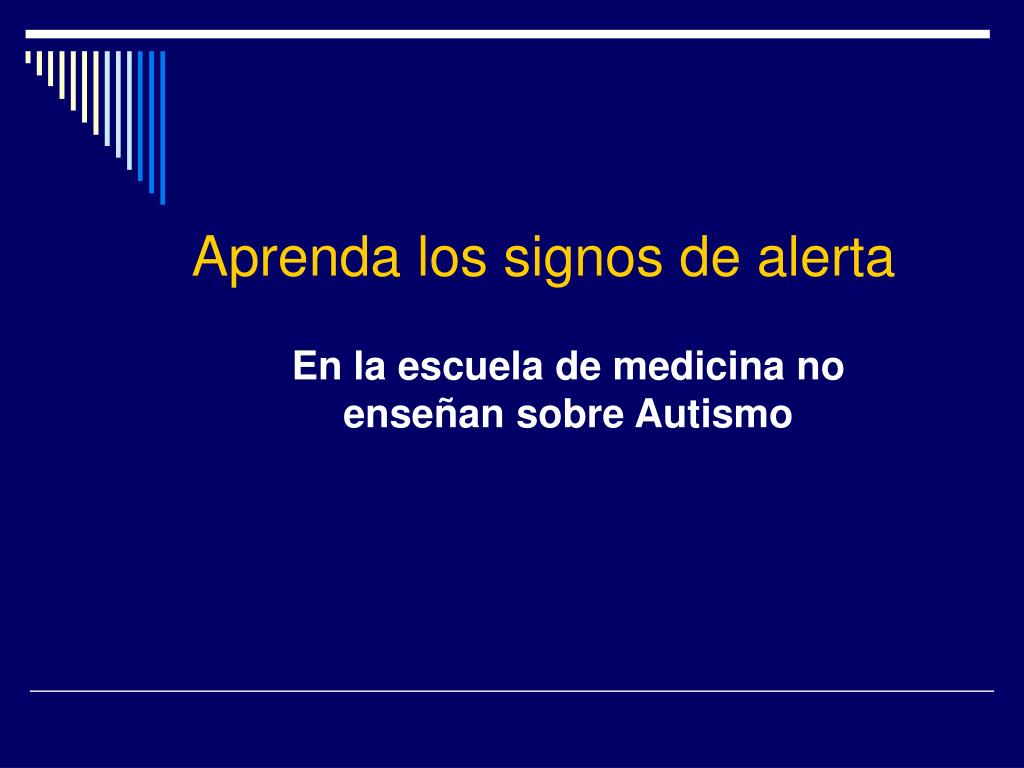 Aprenda los signos de alerta

En la escuela de medicina no enseñan sobre Autismo